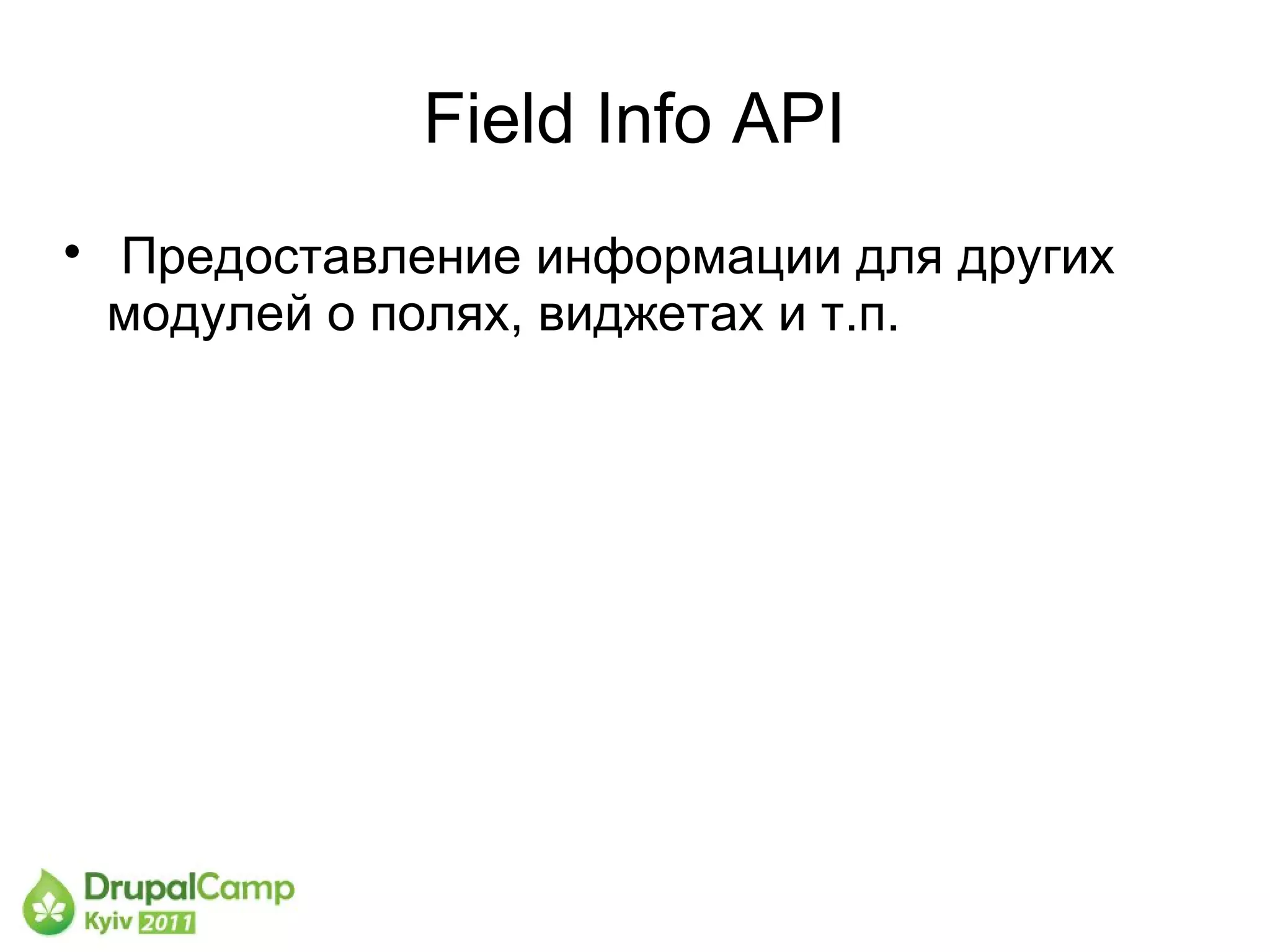 Field Info API

• Предоставление информации для других модулей о полях, виджетах и т.п.

DrupalCamp
Kyiv 2011